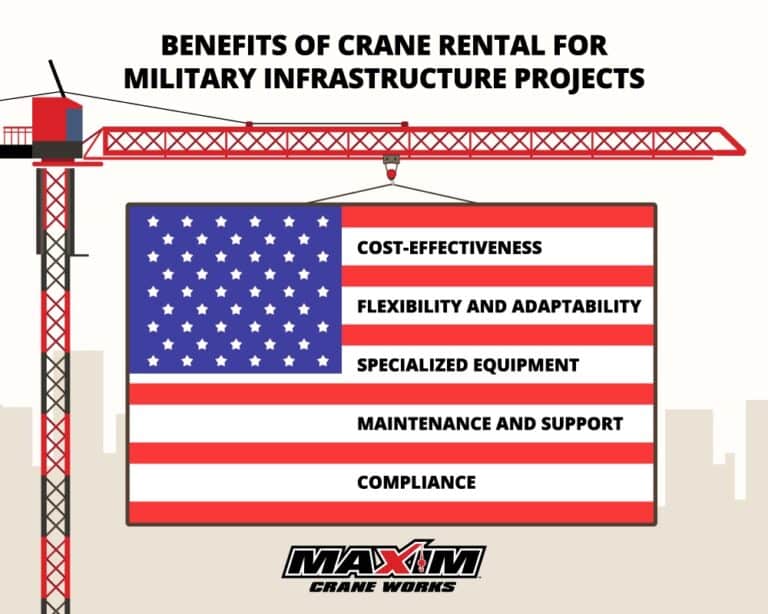 BENEFITS OF CRANE RENTAL FOR MILITARY INFRASTRUCTURE PROJECTS

COST-EFFECTIVENESS

FLEXIBILITY AND ADAPTABILITY

SPECIALIZED EQUIPMENT

MAINTENANCE AND SUPPORT

COMPLIANCE

MAXIM
CRANE WORKS